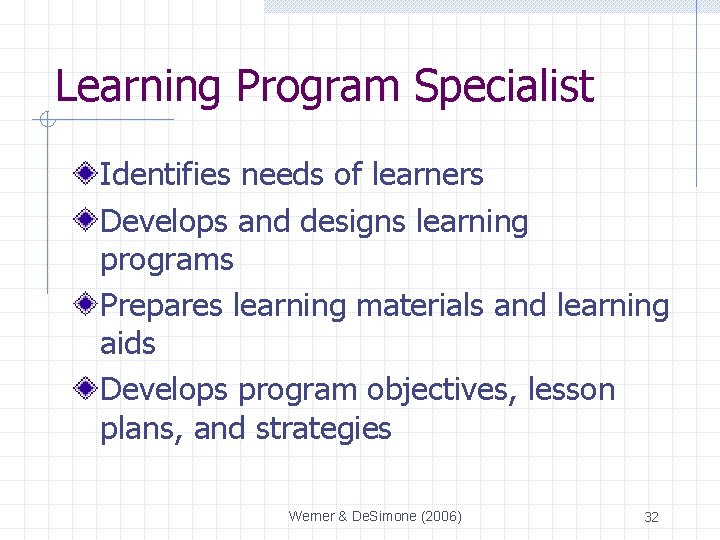 Learning Program Specialist

Identifies needs of learners

Develops and designs learning programs

Prepares learning materials and learning aids

Develops program objectives, lesson plans, and strategies

Werner & DeSimone (2006)

32